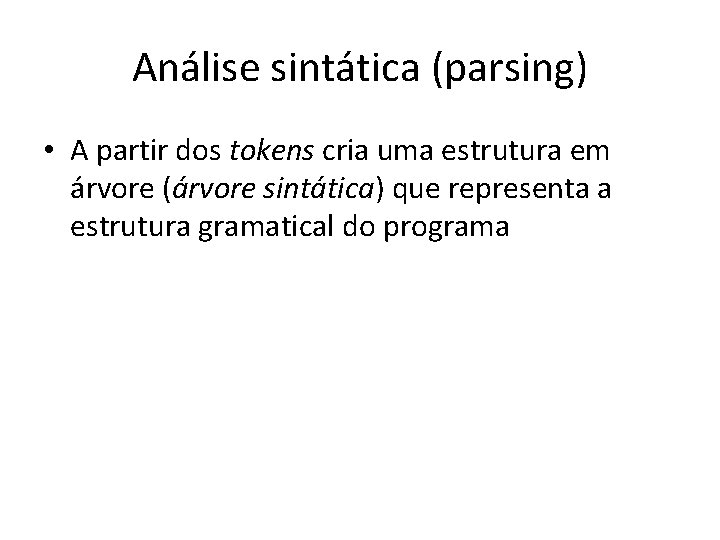 Análise sintática (parsing)

• A partir dos tokens cria uma estrutura em árvore (árvore sintática) que representa a estrutura gramatical do programa